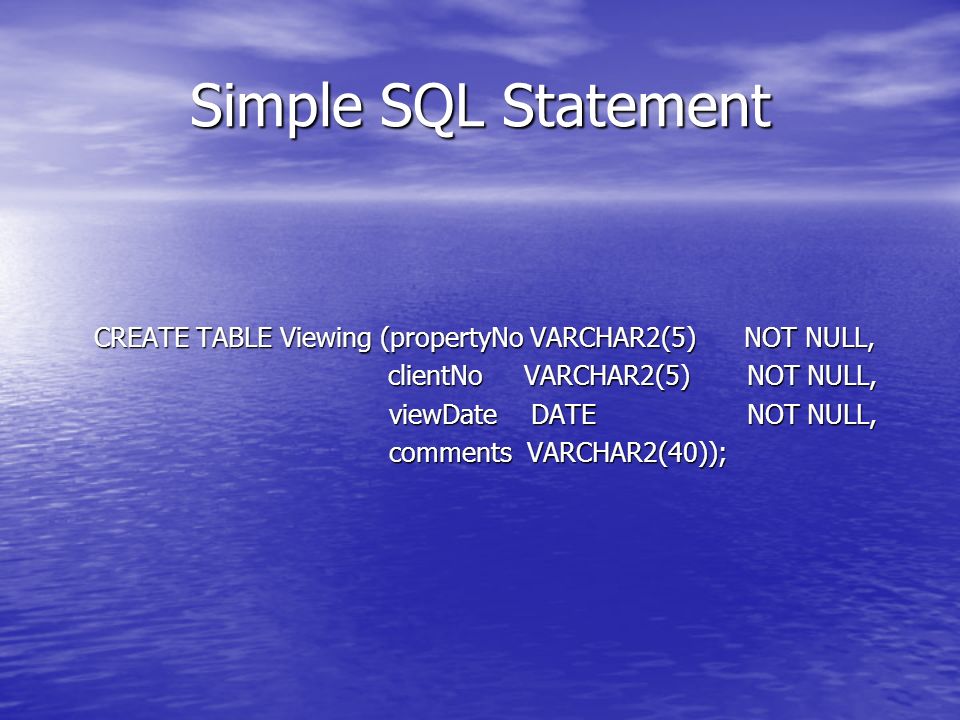 Simple SQL Statement

CREATE TABLE Viewing (propertyNo VARCHAR2(5) NOT NULL,
clientNo VARCHAR2(5) NOT NULL,
viewDate DATE NOT NULL,
comments VARCHAR2(40));